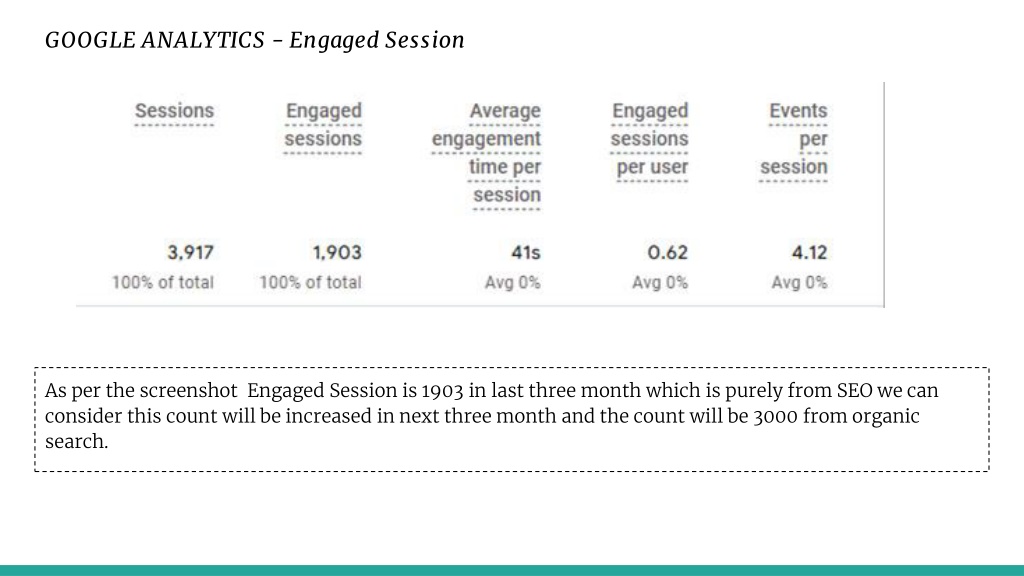 GOOGLE ANALYTICS – Engaged Session

| Sessions | Engaged sessions | Average engagement time per session | Engaged sessions per user | Events per session |
|---|---|---|---|---|
| 3,917 | 1,903 | 41s | 0.62 | 4.12 |
| 100% of total | 100% of total | Avg 0% | Avg 0% | Avg 0% |

As per the screenshot Engaged Session is 1903 in last three month which is purely from SEO we can consider this count will be increased in next three month and the count will be 3000 from organic search.